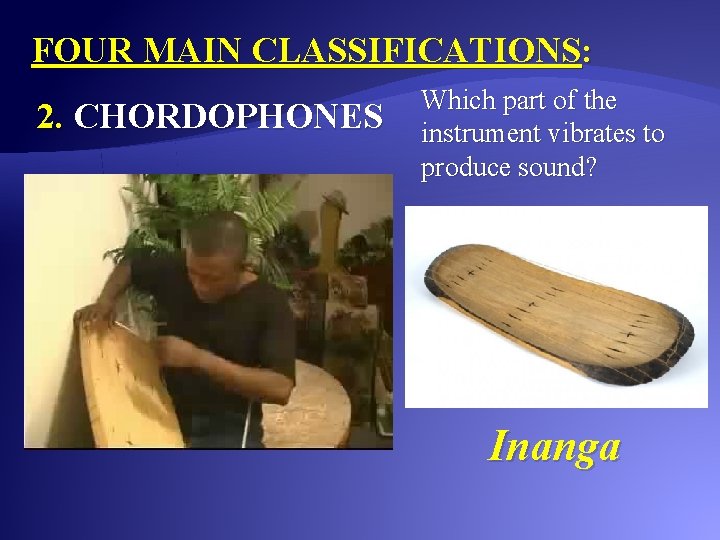 FOUR MAIN CLASSIFICATIONS:

2. CHORDOPHONES

Which part of the instrument vibrates to produce sound?

Inanga